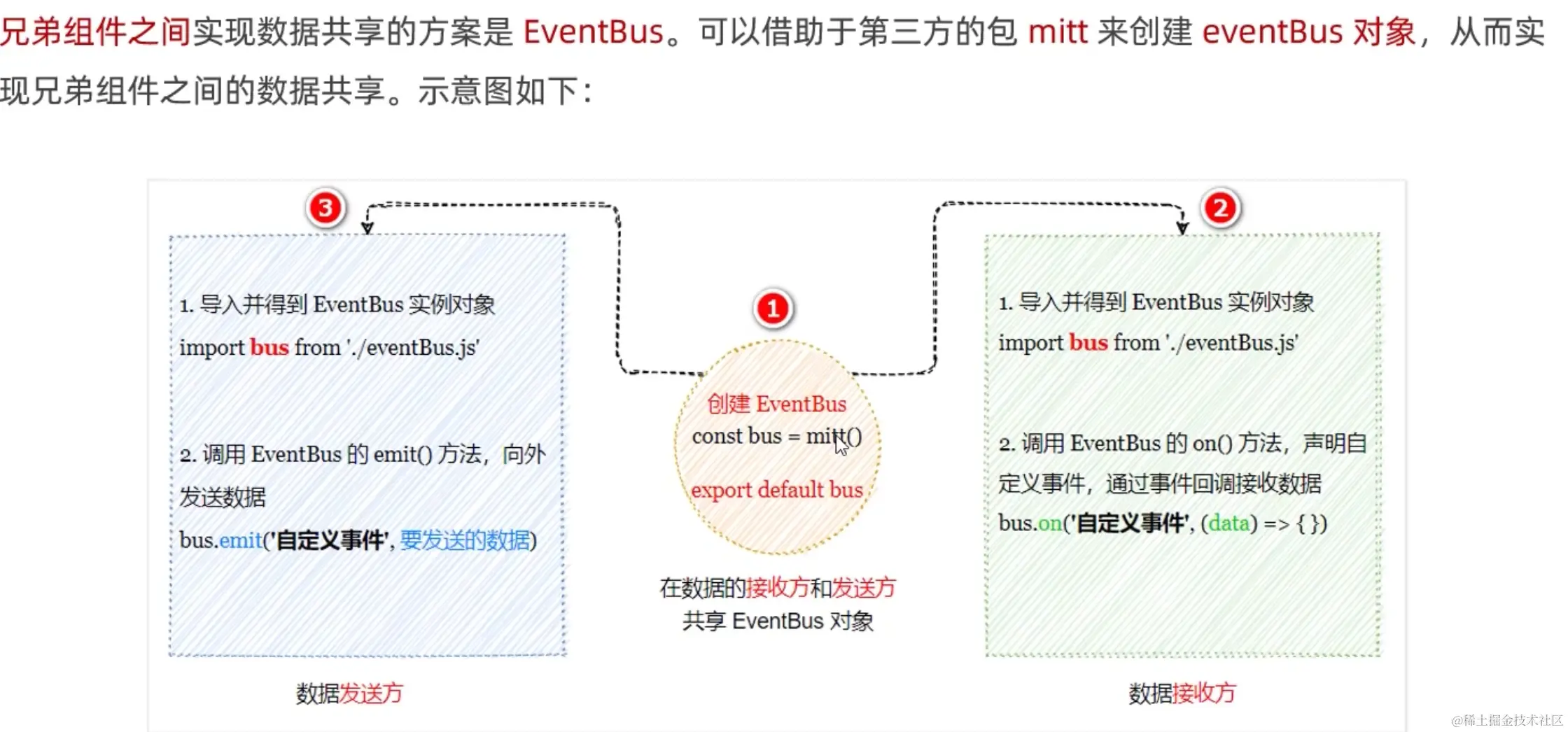 兄弟组件之间实现数据共享的方案是 EventBus。可以借助于第三方的包 mitt 来创建 eventBus 对象，从而实现兄弟组件之间的数据共享。示意图如下：

3

1. 导入并得到 EventBus 实例对象

import bus from './eventBus.js'

2. 调用 EventBus 的 emit() 方法，向外发送数据

bus.emit('自定义事件', 要发送的数据)

数据发送方

1

创建 EventBus

const bus = mitt()

export default bus

在数据的接收方和发送方共享 EventBus 对象

2

1. 导入并得到 EventBus 实例对象

import bus from './eventBus.js'

2. 调用 EventBus 的 on() 方法，声明自定义事件，通过事件回调接收数据

bus.on('自定义事件', (data) => { })

数据接收方

@稀土掘金技术社区